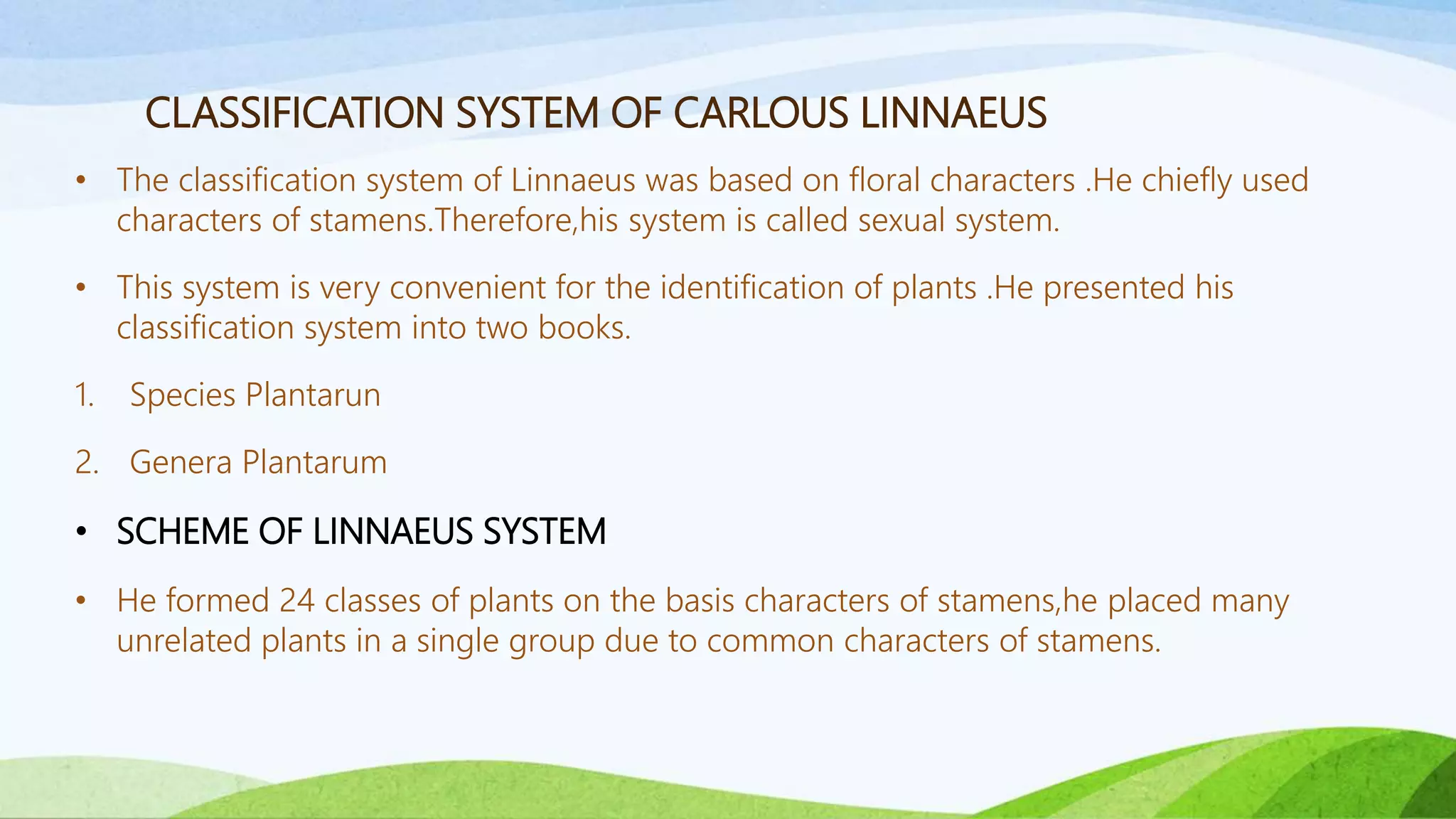 CLASSIFICATION SYSTEM OF CARLOUS LINNAEUS

• The classification system of Linnaeus was based on floral characters .He chiefly used characters of stamens.Therefore,his system is called sexual system.

• This system is very convenient for the identification of plants .He presented his classification system into two books.

1. Species Plantarun

2. Genera Plantarum

• SCHEME OF LINNAEUS SYSTEM

• He formed 24 classes of plants on the basis characters of stamens,he placed many unrelated plants in a single group due to common characters of stamens.